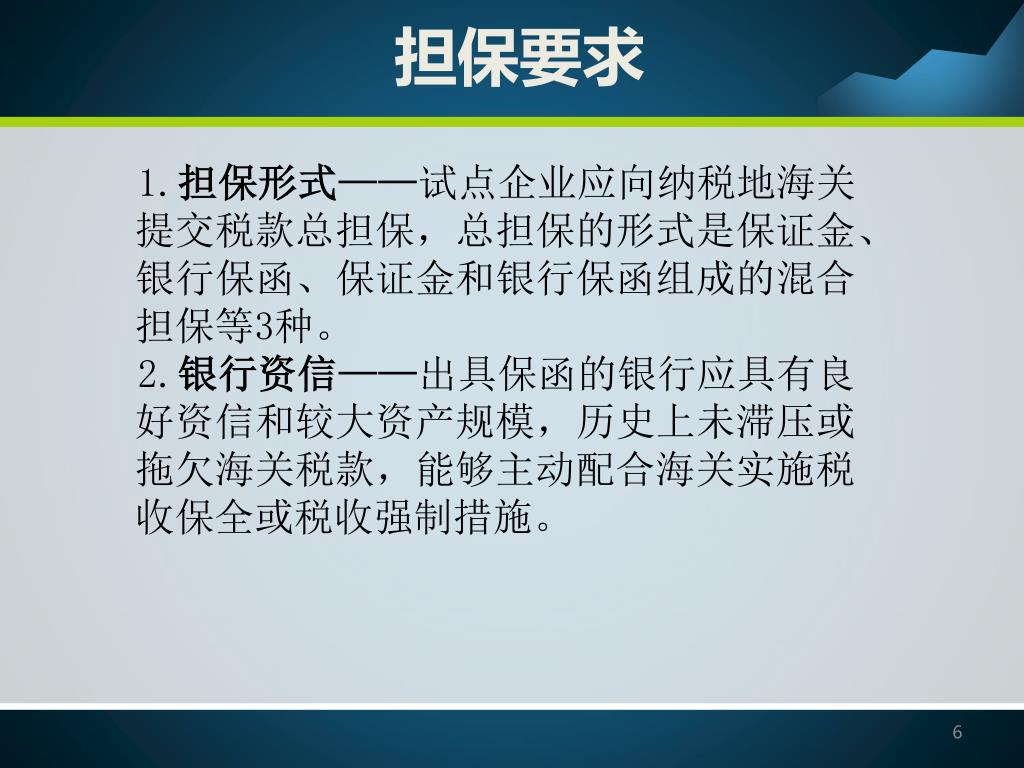 担保要求

1.担保形式——试点企业应向纳税地海关提交税款总担保，总担保的形式是保证金、银行保函、保证金和银行保函组成的混合担保等3种。
2.银行资信——出具保函的银行应具有良好资信和较大资产规模，历史上未滞压或拖欠海关税款，能够主动配合海关实施税收保全或税收强制措施。

6